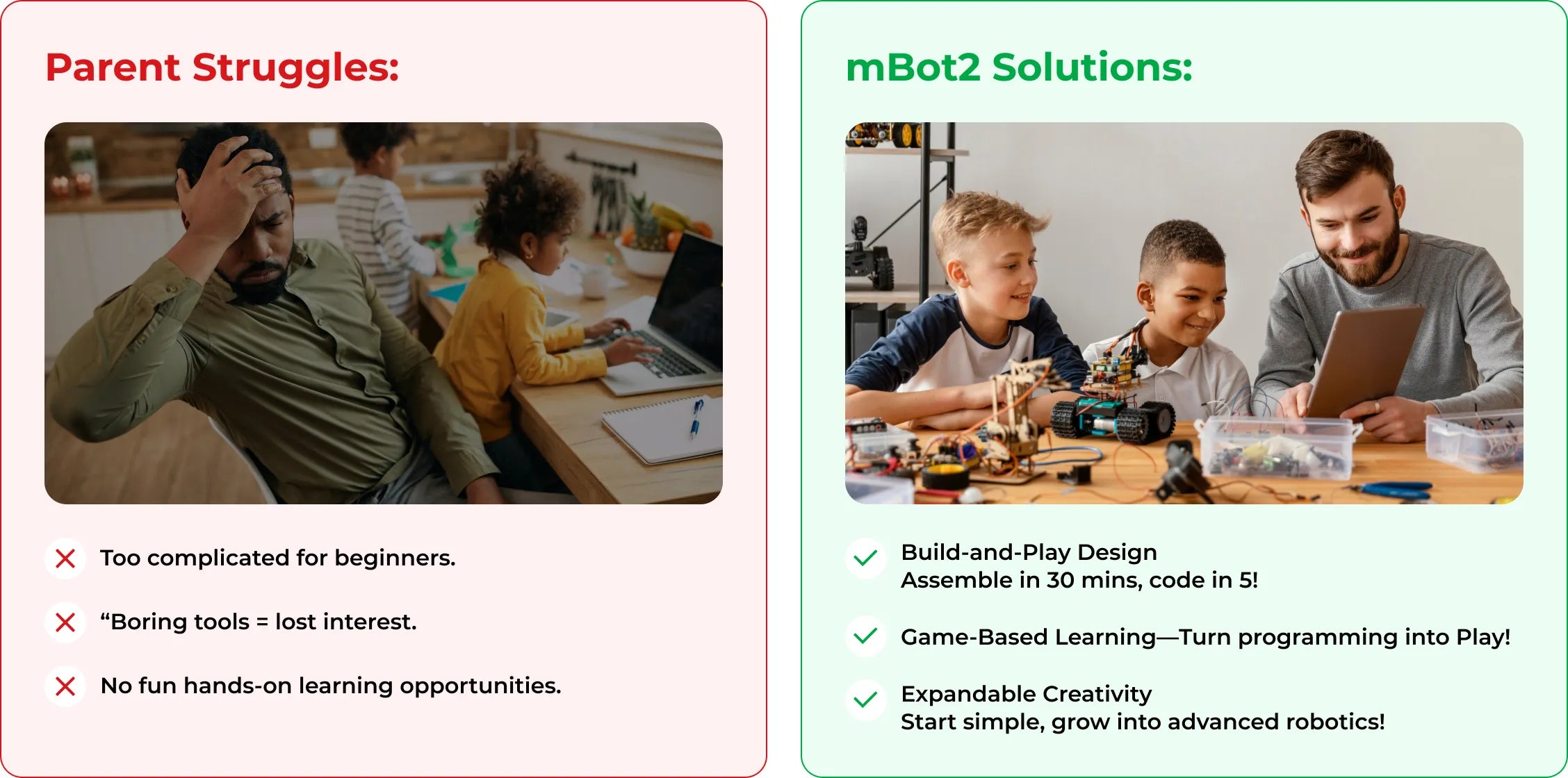 Parent Struggles:

Too complicated for beginners.

“Boring tools = lost interest.

No fun hands-on learning opportunities.

mBot2 Solutions:

Build-and-Play Design
Assemble in 30 mins, code in 5!

Game-Based Learning—Turn programming into Play!

Expandable Creativity
Start simple, grow into advanced robotics!